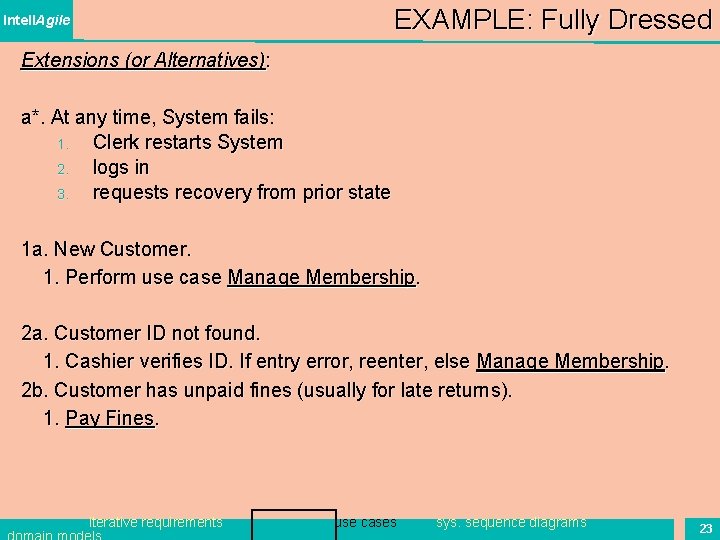 IntellAgile

EXAMPLE: Fully Dressed

Extensions (or Alternatives):

a*. At any time, System fails:
1. Clerk restarts System
2. logs in
3. requests recovery from prior state

1a. New Customer.
1. Perform use case Manage Membership.

2a. Customer ID not found.
1. Cashier verifies ID. If entry error, reenter, else Manage Membership.
2b. Customer has unpaid fines (usually for late returns).
1. Pay Fines.

iterative requirements use cases sys. sequence diagrams domain models

23